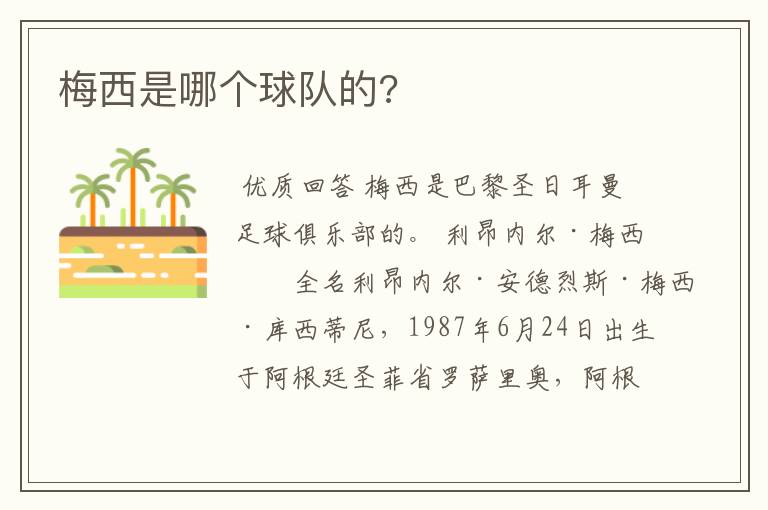 梅西是哪个球队的?

优质回答 梅西是巴黎圣日耳曼足球俱乐部的。 利昂内尔·梅西

全名利昂内尔·安德烈斯·梅西·库西蒂尼，1987年6月24日出生于阿根廷圣菲省罗萨里奥，阿根